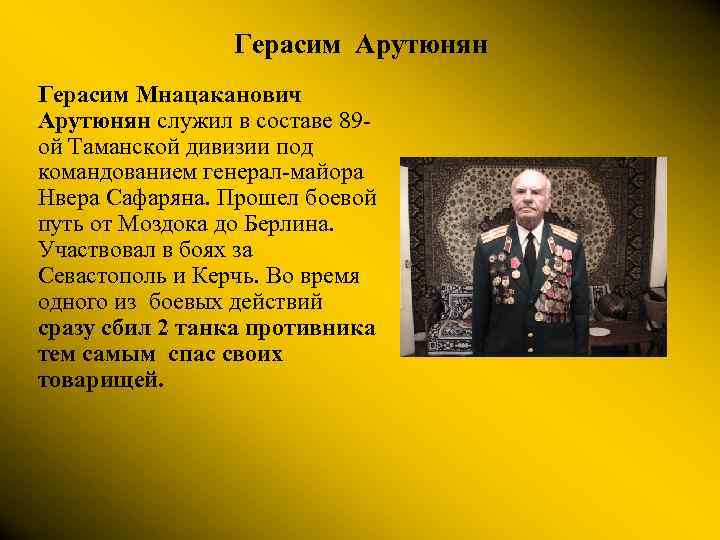 Герасим Арутюнян

Герасим Мнацаканович Арутюнян служил в составе 89-ой Таманской дивизии под командованием генерал-майора Нвера Сафаряна. Прошел боевой путь от Моздока до Берлина. Участвовал в боях за Севастополь и Керчь. Во время одного из боевых действий сразу сбил 2 танка противника тем самым спас своих товарищей.